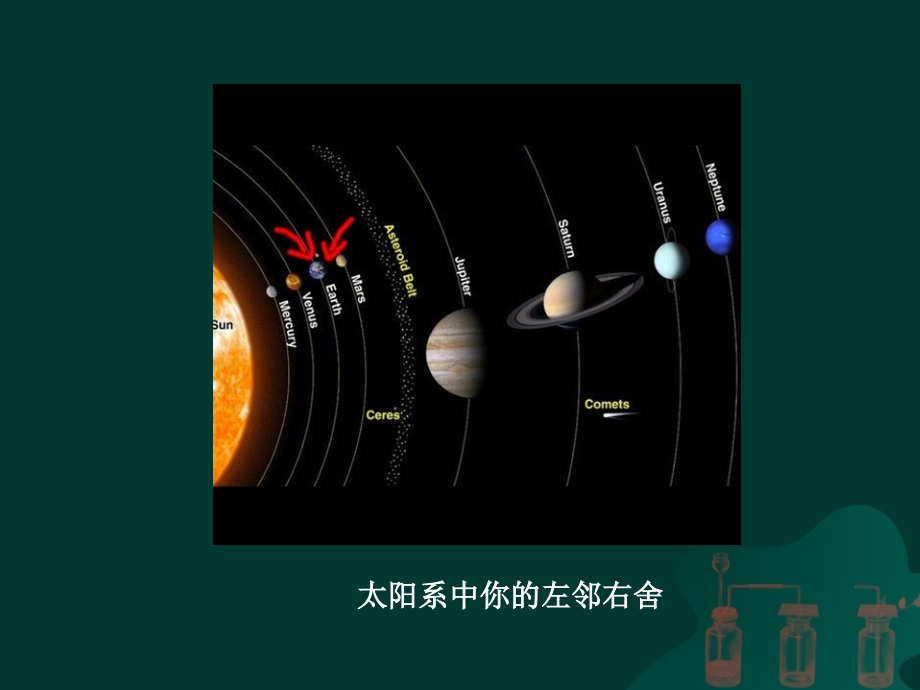 Sun
Mercury
Venus
Earth
Mars
Asteroid Belt
Ceres
Jupiter
Saturn
Comets
Uranus
Neptune

太阳系中你的左邻右舍